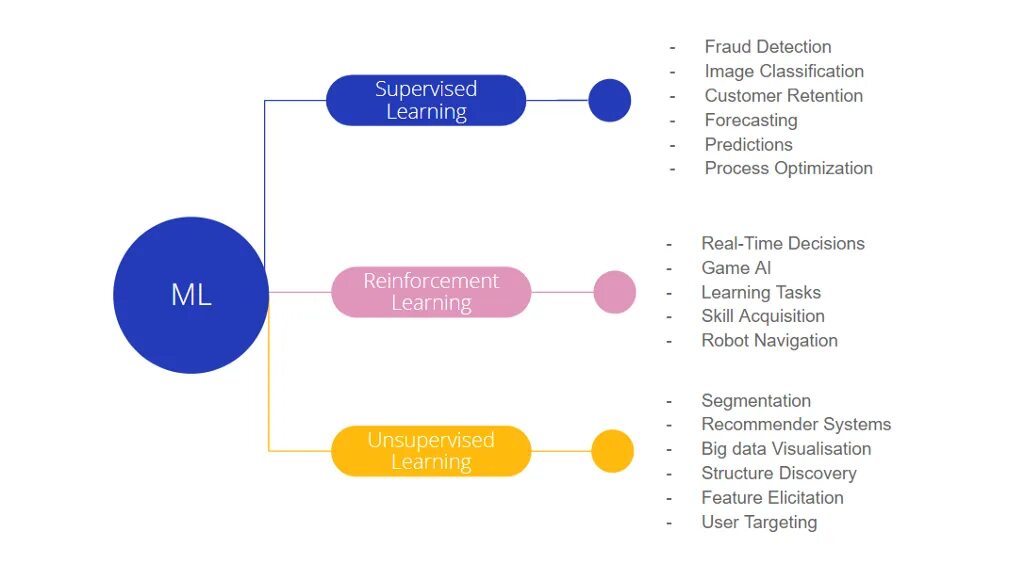 ML

Supervised Learning

- Fraud Detection
- Image Classification
- Customer Retention
- Forecasting
- Predictions
- Process Optimization

Reinforcement Learning

- Real-Time Decisions
- Game AI
- Learning Tasks
- Skill Acquisition
- Robot Navigation

Unsupervised Learning

- Segmentation
- Recommender Systems
- Big data Visualisation
- Structure Discovery
- Feature Elicitation
- User Targeting